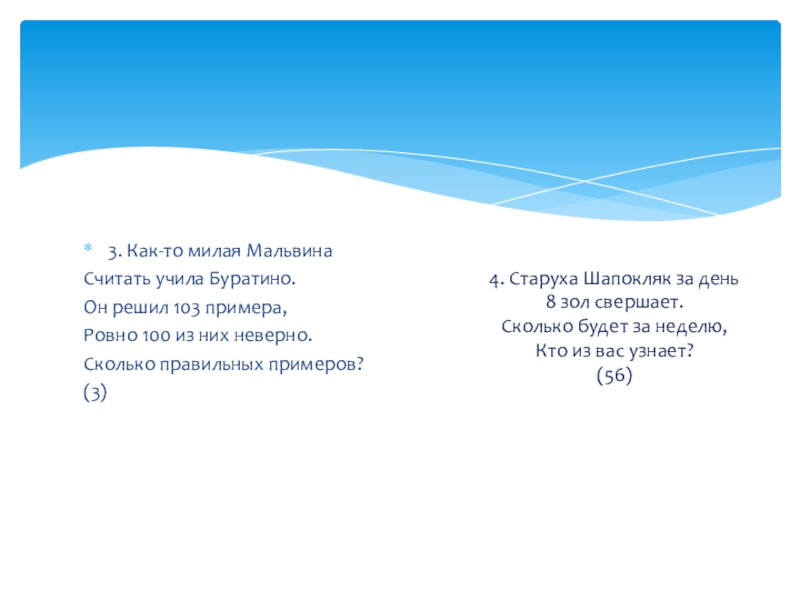 3. Как-то милая Мальвина
Считать учила Буратино.
Он решил 103 примера,
Ровно 100 из них неверно.
Сколько правильных примеров?
(3)

4. Старуха Шапокляк за день
8 зол свершает.
Сколько будет за неделю,
Кто из вас узнает?
(56)